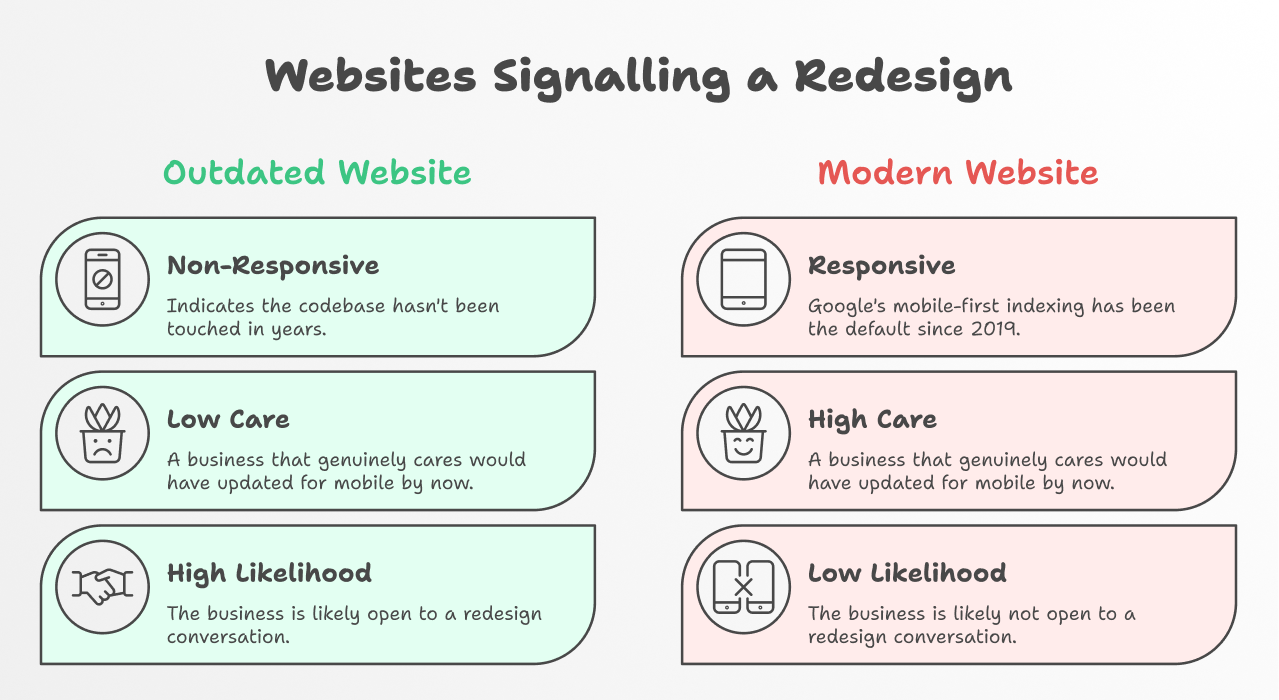 Websites Signalling a Redesign

Outdated Website

Non-Responsive
Indicates the codebase hasn't been touched in years.

Low Care
A business that genuinely cares would have updated for mobile by now.

High Likelihood
The business is likely open to a redesign conversation.

Modern Website

Responsive
Google's mobile-first indexing has been the default since 2019.

High Care
A business that genuinely cares would have updated for mobile by now.

Low Likelihood
The business is likely not open to a redesign conversation.